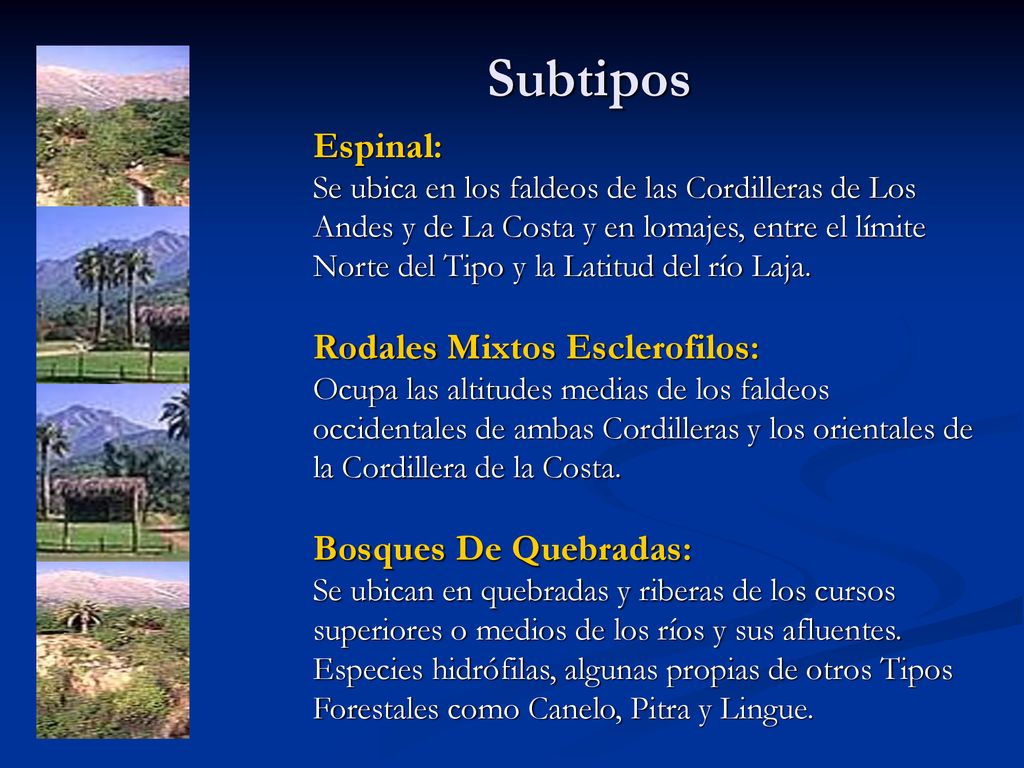 Subtipos

Espinal:
Se ubica en los faldeos de las Cordilleras de Los Andes y de La Costa y en lomajes, entre el límite Norte del Tipo y la Latitud del río Laja.

Rodales Mixtos Esclerofilos:
Ocupa las altitudes medias de los faldeos occidentales de ambas Cordilleras y los orientales de la Cordillera de la Costa.

Bosques De Quebradas:
Se ubican en quebradas y riberas de los cursos superiores o medios de los ríos y sus afluentes. Especies hidrófilas, algunas propias de otros Tipos Forestales como Canelo, Pitra y Lingue.